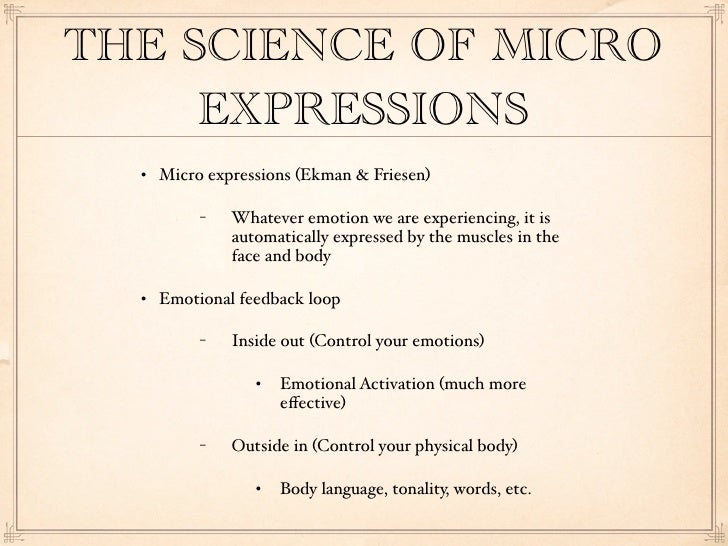 THE SCIENCE OF MICRO EXPRESSIONS

• Micro expressions (Ekman & Friesen)

- Whatever emotion we are experiencing, it is automatically expressed by the muscles in the face and body

• Emotional feedback loop

- Inside out (Control your emotions)

• Emotional Activation (much more effective)

- Outside in (Control your physical body)

• Body language, tonality, words, etc.